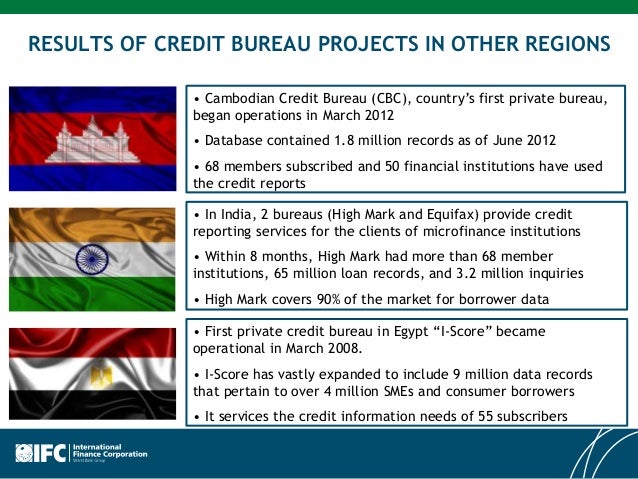 RESULTS OF CREDIT BUREAU PROJECTS IN OTHER REGIONS

• Cambodian Credit Bureau (CBC), country's first private bureau, began operations in March 2012

• Database contained 1.8 million records as of June 2012

• 68 members subscribed and 50 financial institutions have used the credit reports

• In India, 2 bureaus (High Mark and Equifax) provide credit reporting services for the clients of microfinance institutions

• Within 8 months, High Mark had more than 68 member institutions, 65 million loan records, and 3.2 million inquiries

• High Mark covers 90% of the market for borrower data

• First private credit bureau in Egypt "I-Score" became operational in March 2008.

• I-Score has vastly expanded to include 9 million data records that pertain to over 4 million SMEs and consumer borrowers

• It services the credit information needs of 55 subscribers

IFC International Finance Corporation World Bank Group